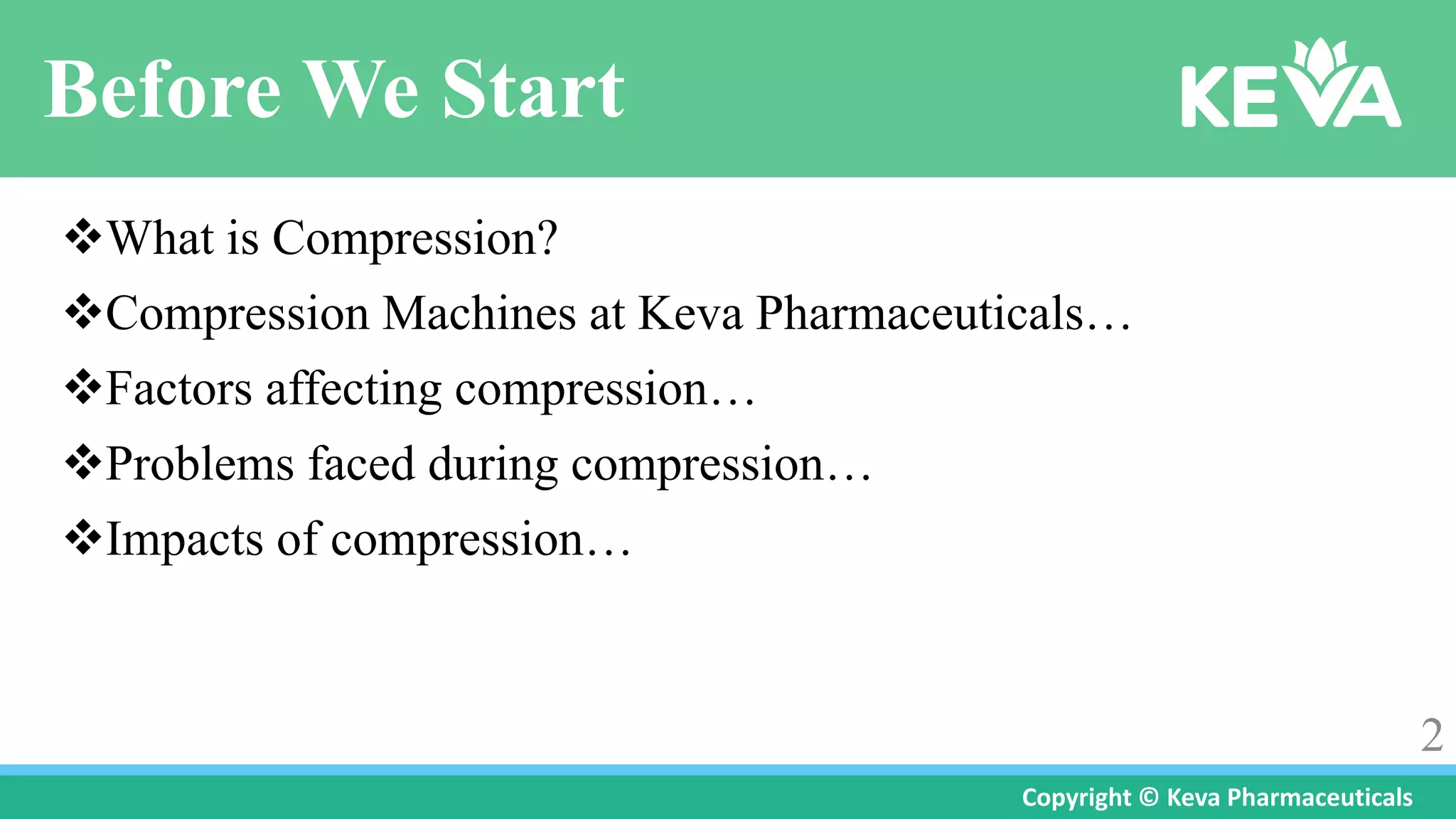 Before We Start

KEVA

❖What is Compression?

❖Compression Machines at Keva Pharmaceuticals…

❖Factors affecting compression…

❖Problems faced during compression…

❖Impacts of compression…

2

Copyright © Keva Pharmaceuticals